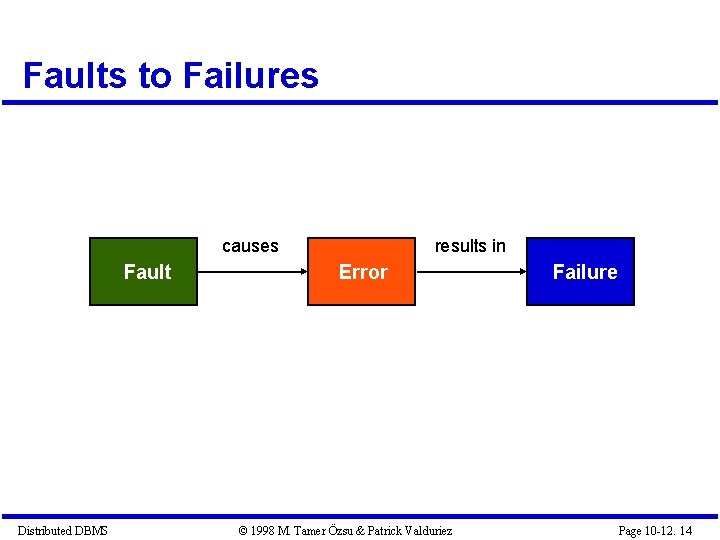 Faults to Failures

Fault

causes

Error

results in

Failure

Distributed DBMS

© 1998 M. Tamer Özsu & Patrick Valduriez

Page 10-12. 14